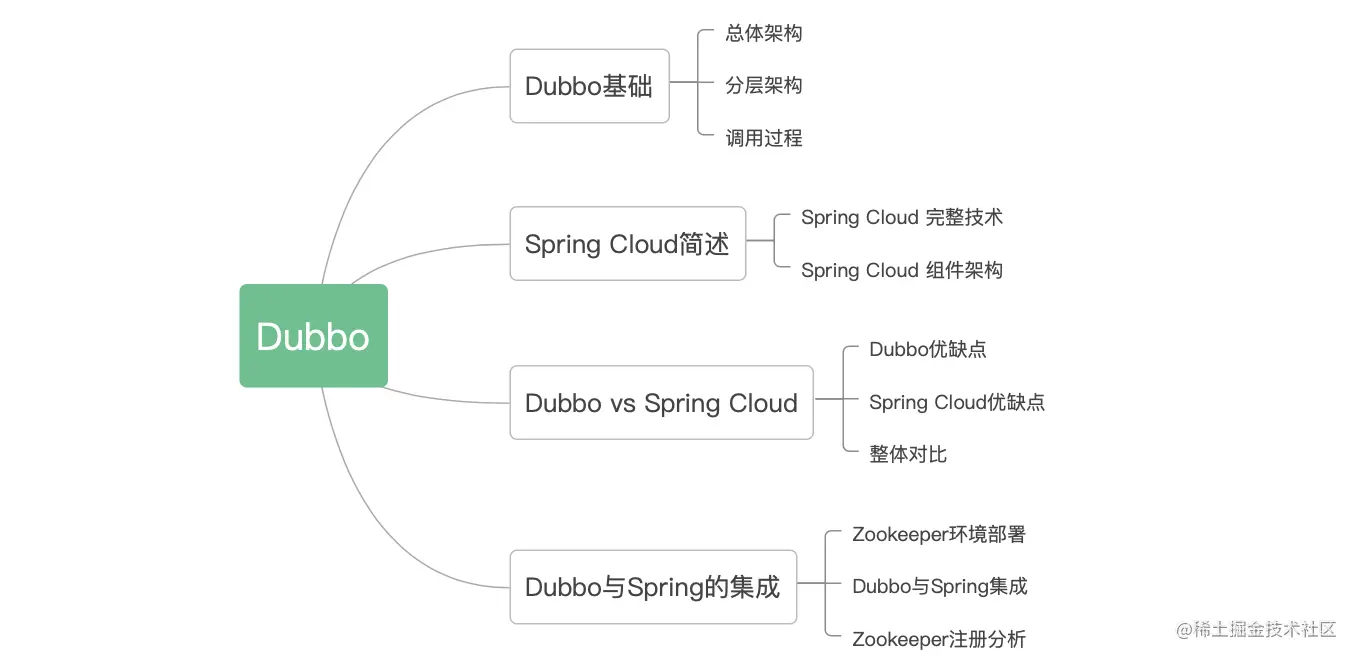 Dubbo

Dubbo基础
总体架构
分层架构
调用过程

Spring Cloud简述
Spring Cloud 完整技术
Spring Cloud 组件架构

Dubbo vs Spring Cloud
Dubbo优缺点
Spring Cloud优缺点
整体对比

Dubbo与Spring的集成
Zookeeper环境部署
Dubbo与Spring集成
Zookeeper注册分析

@稀土掘金技术社区